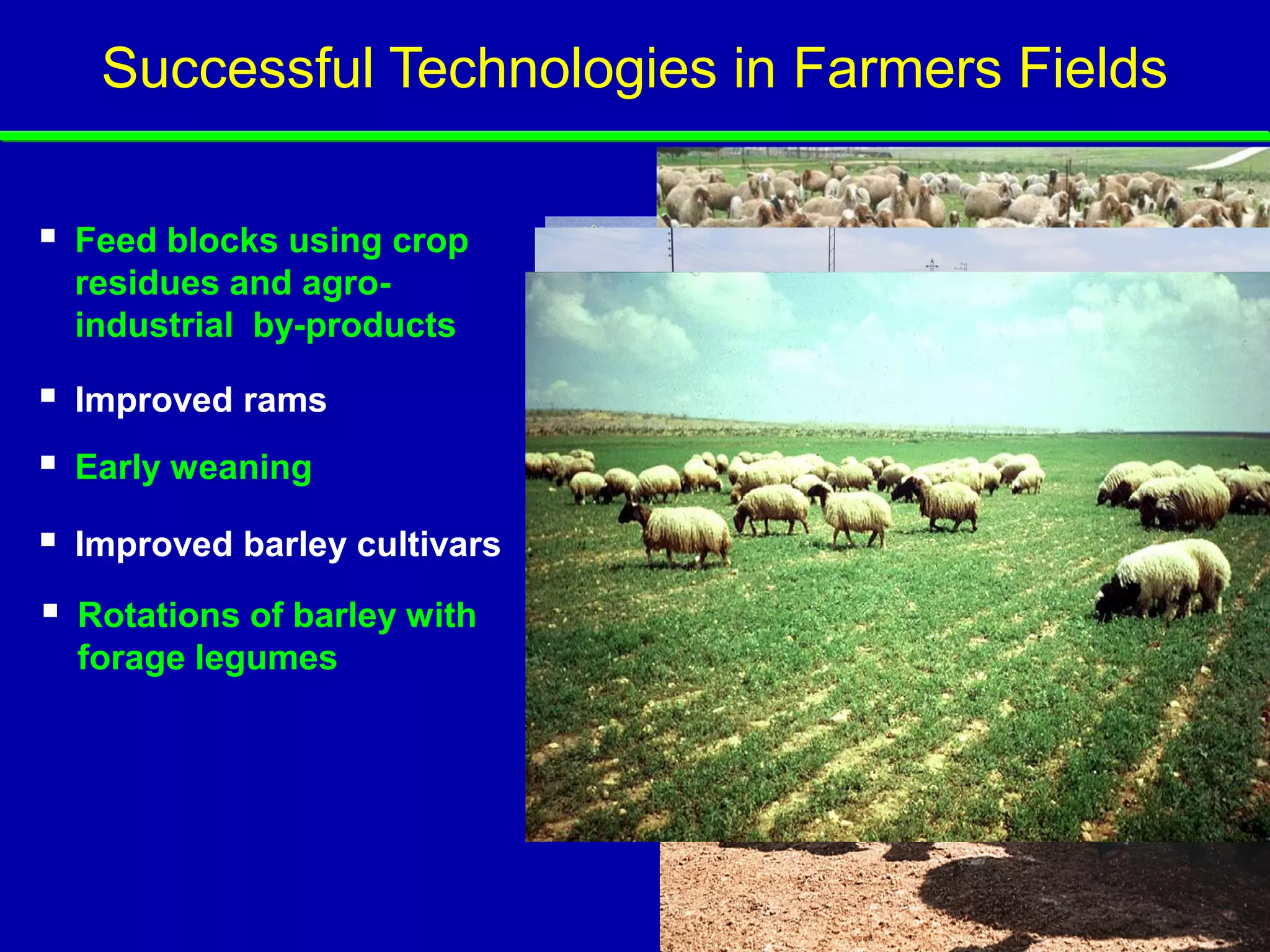 Successful Technologies in Farmers Fields

▪ Feed blocks using crop residues and agro-industrial by-products

▪ Improved rams

▪ Early weaning

▪ Improved barley cultivars

▪ Rotations of barley with forage legumes